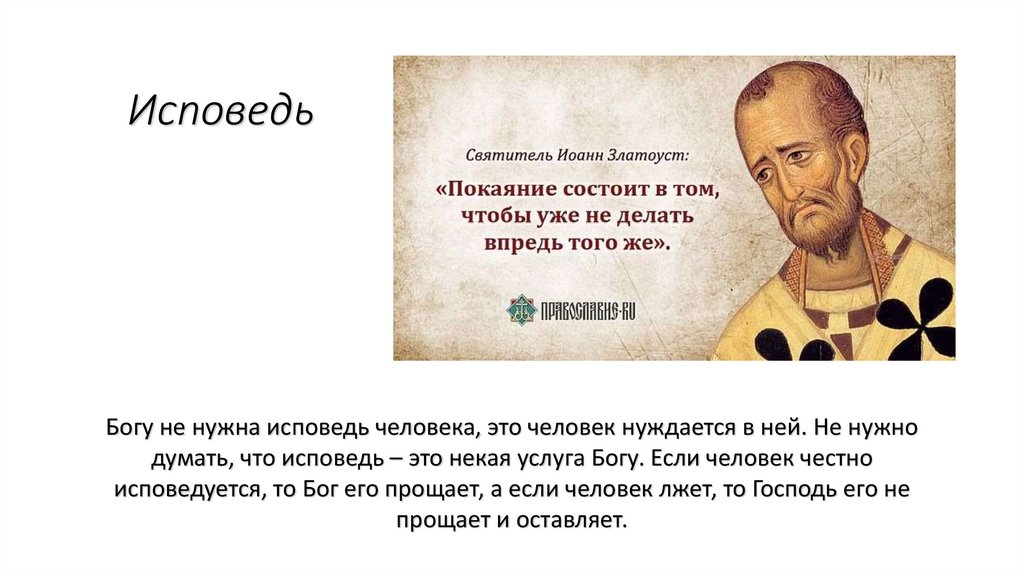 Исповедь

Святитель Иоанн Златоуст:

«Покаяние состоит в том, чтобы уже не делать впредь того же».

ПРАВОСЛАВИЕ.RU

Богу не нужна исповедь человека, это человек нуждается в ней. Не нужно думать, что исповедь – это некая услуга Богу. Если человек честно исповедуется, то Бог его прощает, а если человек лжет, то Господь его не прощает и оставляет.